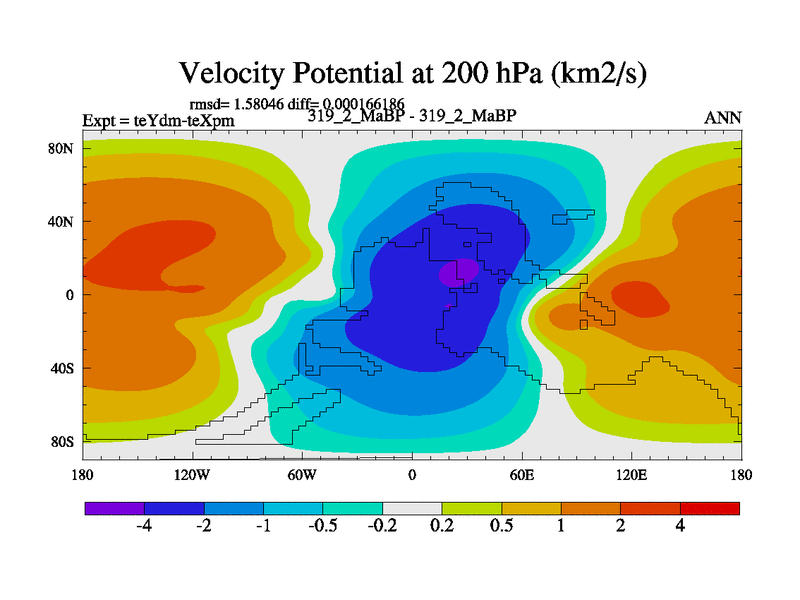 Velocity Potential at 200 hPa (km2/s)

rmsd= 1.58046 diff= 0.000166186

Expt = teYdm-teXpm

319_2_MaBP - 319_2_MaBP

ANN

80N
40N
0
40S
80S

180
120W
60W
0
60E
120E
180

-4
-2
-1
-0.5
-0.2
0.2
0.5
1
2
4